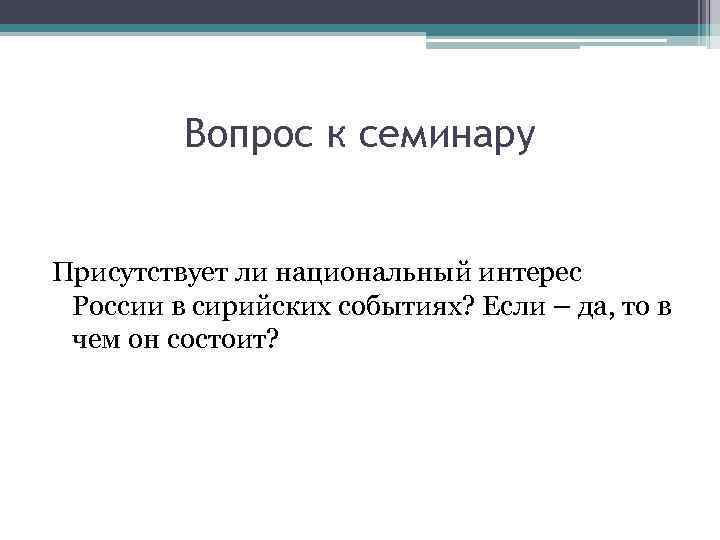 Вопрос к семинару

Присутствует ли национальный интерес России в сирийских событиях? Если – да, то в чем он состоит?